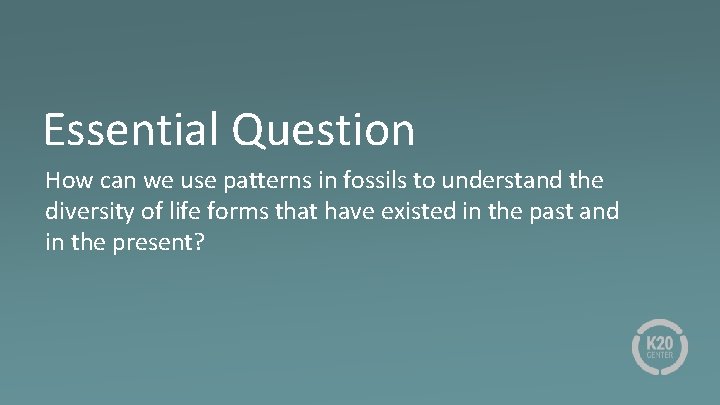 Essential Question

How can we use patterns in fossils to understand the diversity of life forms that have existed in the past and in the present?

K20
CENTER